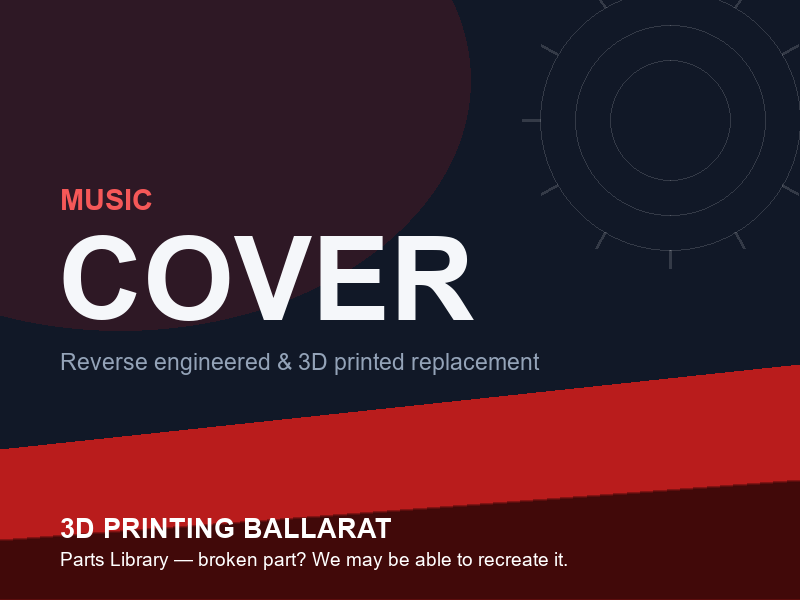 MUSIC

COVER

Reverse engineered & 3D printed replacement

3D PRINTING BALLARAT

Parts Library — broken part? We may be able to recreate it.